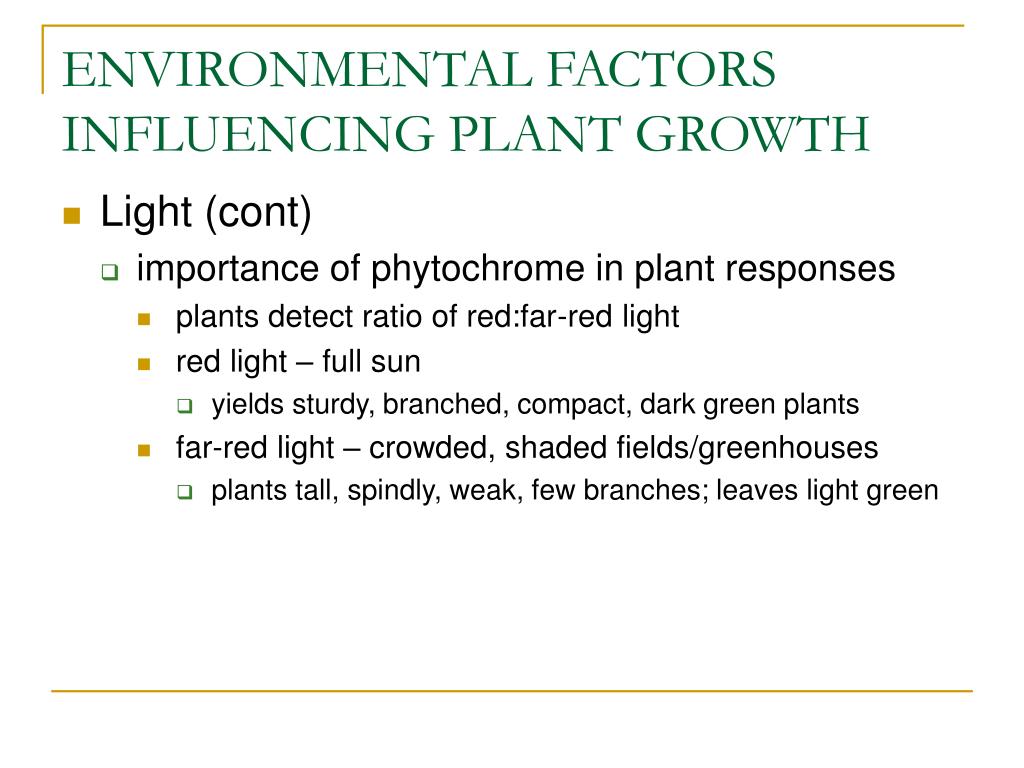 ENVIRONMENTAL FACTORS INFLUENCING PLANT GROWTH

Light (cont)

importance of phytochrome in plant responses

plants detect ratio of red:far-red light

red light – full sun

yields sturdy, branched, compact, dark green plants

far-red light – crowded, shaded fields/greenhouses

plants tall, spindly, weak, few branches; leaves light green